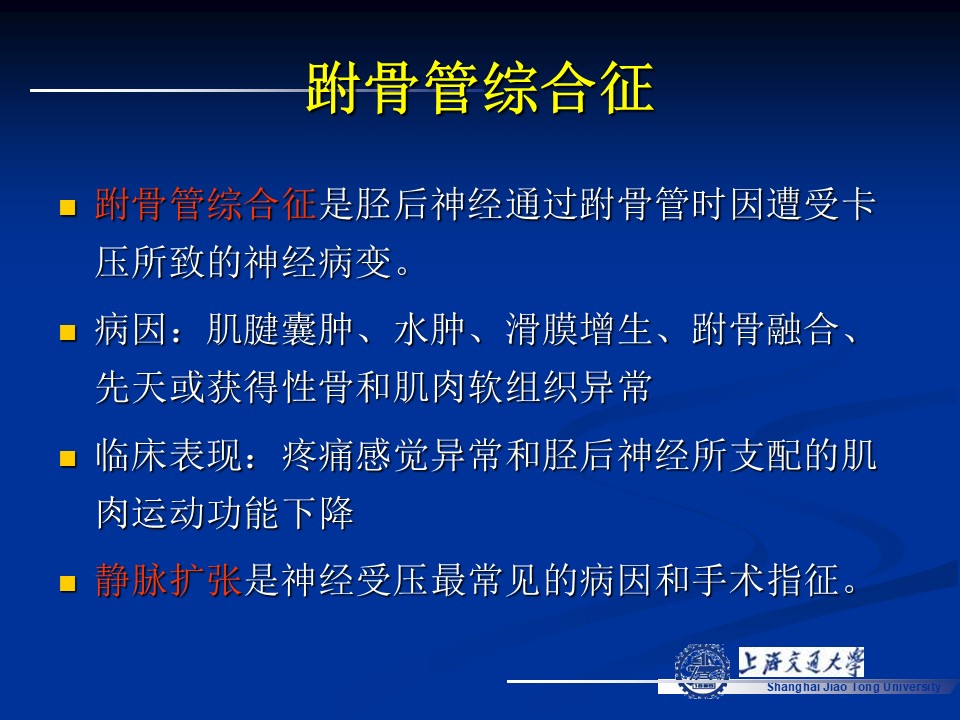 跗骨管综合征

跗骨管综合征是胫后神经通过跗骨管时因遭受卡压所致的神经病变。

病因：肌腱囊肿、水肿、滑膜增生、跗骨融合、先天或获得性骨和肌肉软组织异常

临床表现：疼痛感觉异常和胫后神经所支配的肌肉运动功能下降

静脉扩张是神经受压最常见的病因和手术指征。

上海交通大学
Shanghai Jiao Tong University